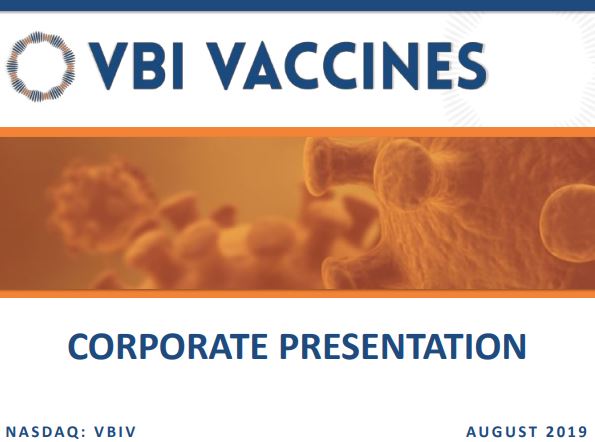 VBI VACCINES

CORPORATE PRESENTATION

NASDAQ: VBIV

AUGUST 2019